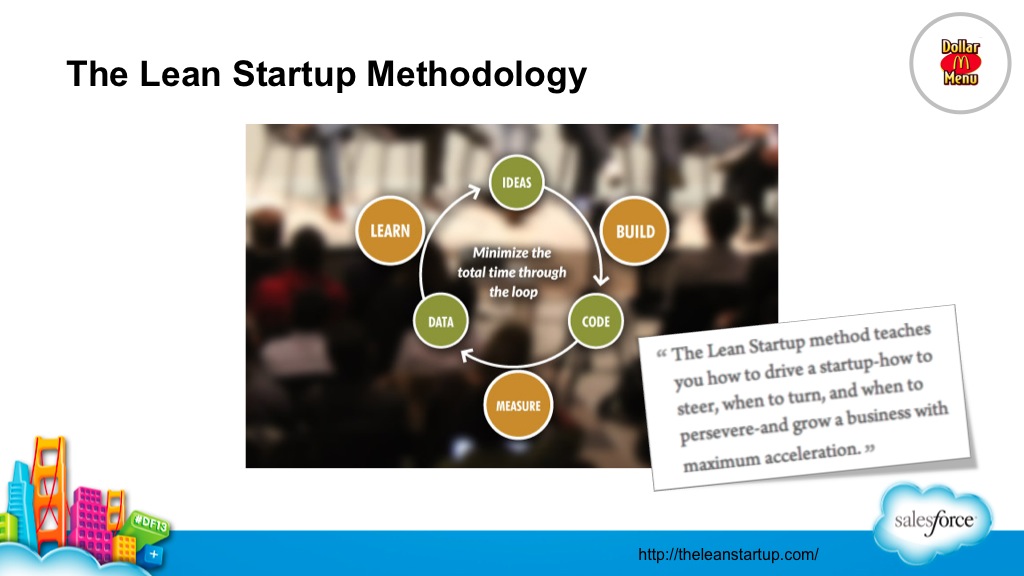 The Lean Startup Methodology

Dollar Menu

IDEAS

BUILD

CODE

MEASURE

DATA

LEARN

Minimize the total time through the loop

“ The Lean Startup method teaches you how to drive a startup-how to steer, when to turn, and when to persevere-and grow a business with maximum acceleration. ”

#DF13

salesforce

http://theleanstartup.com/